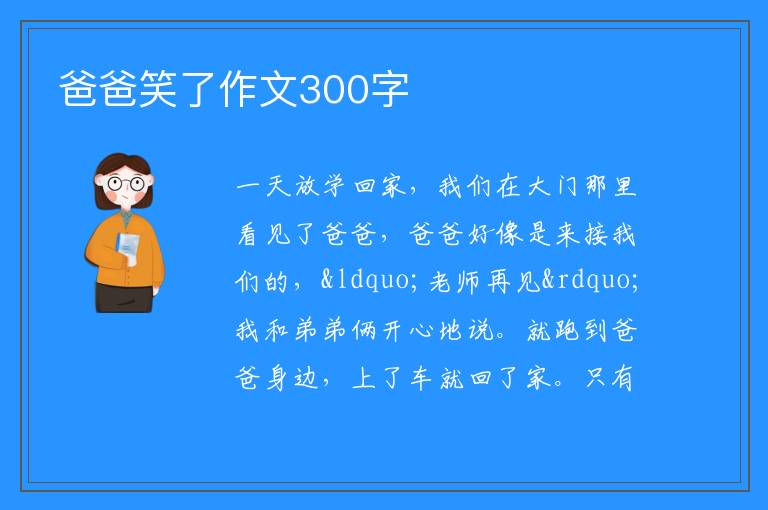 爸爸笑了作文300字

一天放学回家，我们在大门那里看见了爸爸，爸爸好像是来接我们的，&ldquo;老师再见&rdquo;我和弟弟俩开心地说。就跑到爸爸身边，上了车就回了家。只有